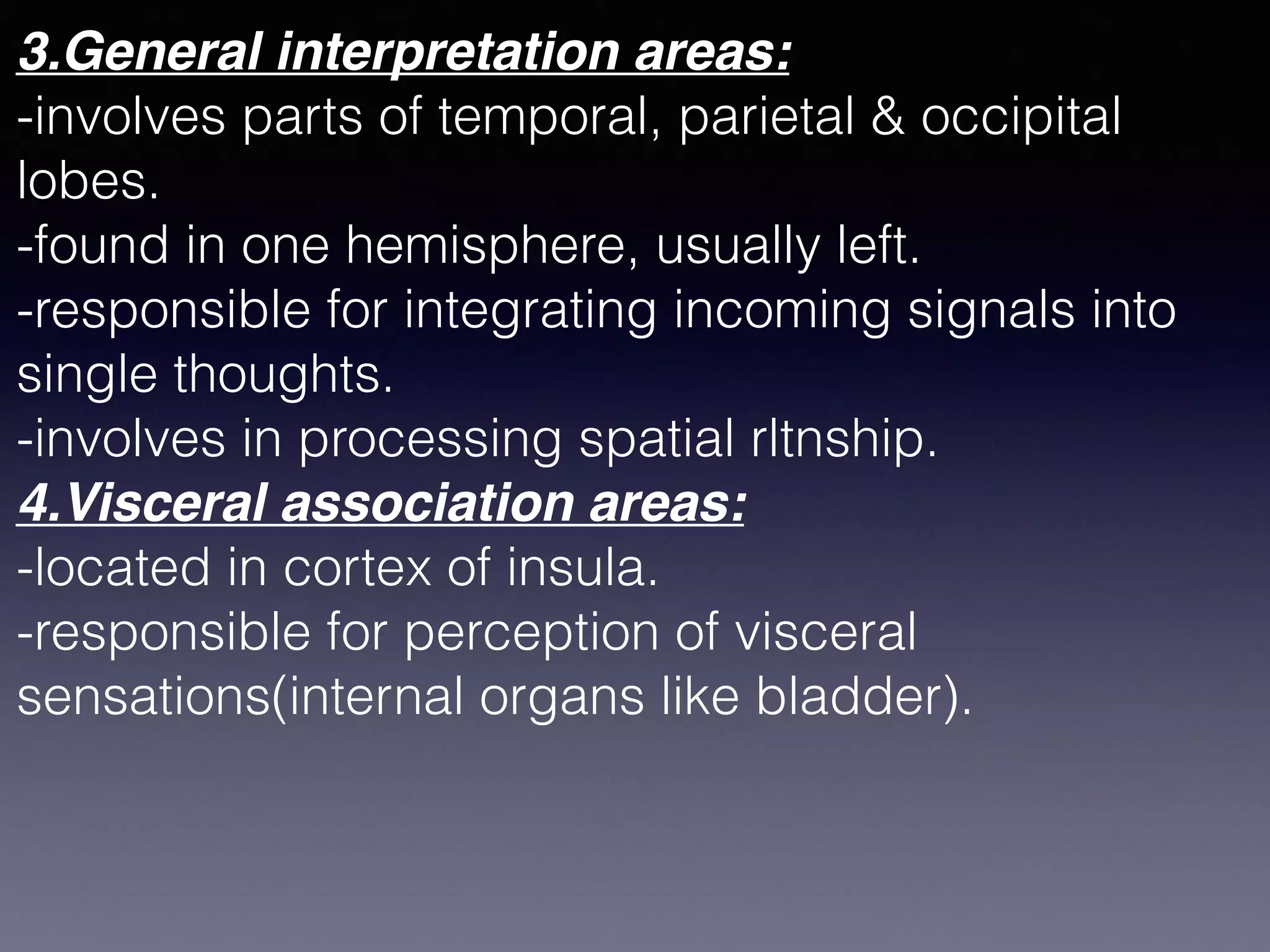 3.General interpretation areas:
-involves parts of temporal, parietal & occipital lobes.
-found in one hemisphere, usually left.
-responsible for integrating incoming signals into single thoughts.
-involves in processing spatial rltnship.
4.Visceral association areas:
-located in cortex of insula.
-responsible for perception of visceral sensations(internal organs like bladder).